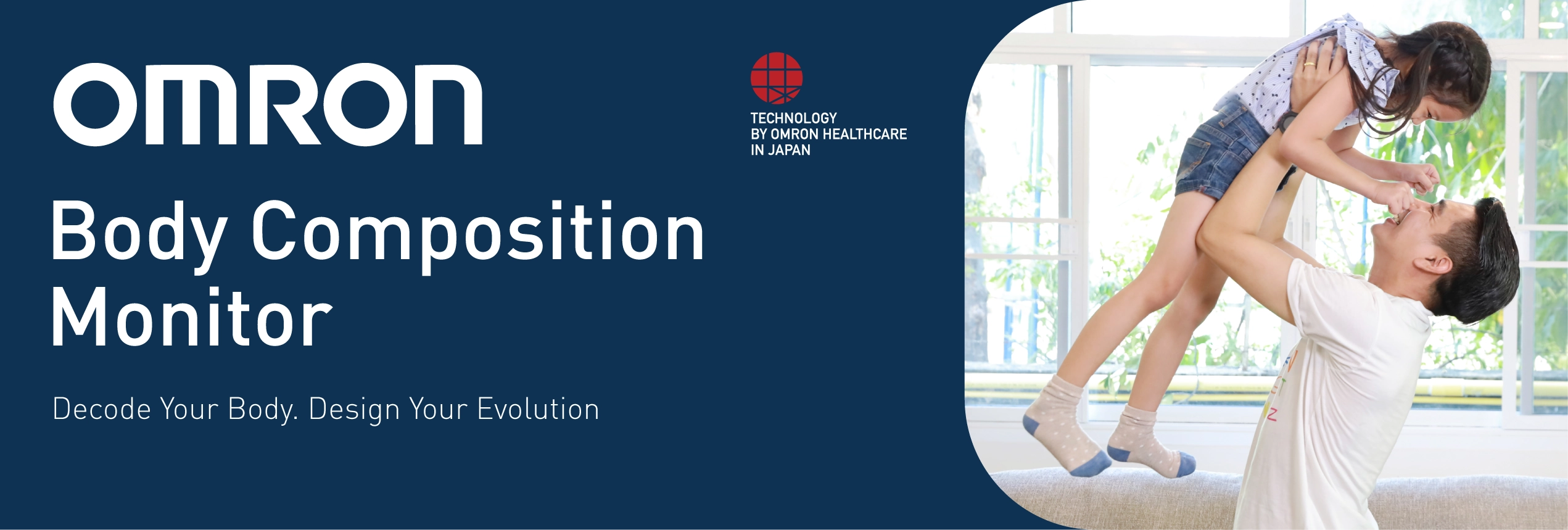 OMRON

TECHNOLOGY
BY OMRON HEALTHCARE
IN JAPAN

Body Composition Monitor

Decode Your Body. Design Your Evolution